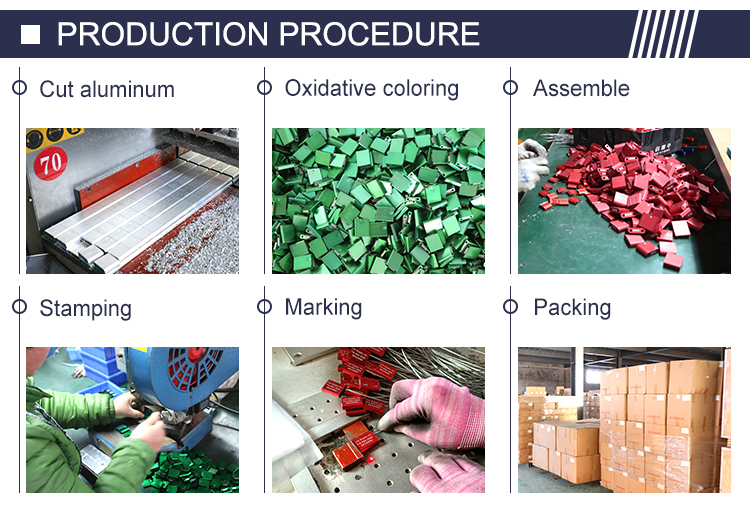 PRODUCTION PROCEDURE

Cut aluminum

70

Oxidative coloring

Assemble

Stamping

Marking

Packing